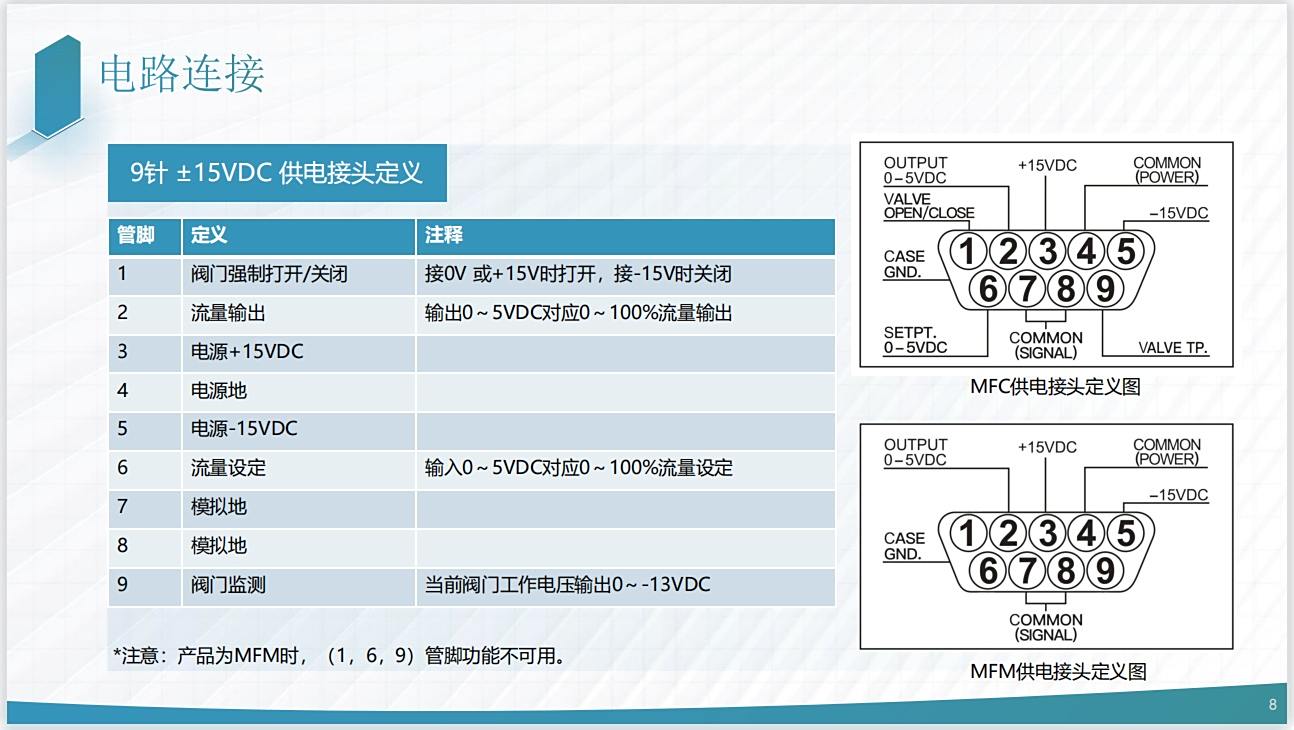 电路连接

9针 ±15VDC 供电接头定义

| 管脚 | 定义 | 注释 |
|---|---|---|
| 1 | 阀门强制打开/关闭 | 接0V 或+15V时打开，接-15V时关闭 |
| 2 | 流量输出 | 输出0～5VDC对应0～100%流量输出 |
| 3 | 电源+15VDC | |
| 4 | 电源地 | |
| 5 | 电源-15VDC | |
| 6 | 流量设定 | 输入0～5VDC对应0～100%流量设定 |
| 7 | 模拟地 | |
| 8 | 模拟地 | |
| 9 | 阀门监测 | 当前阀门工作电压输出0～-13VDC |

*注意：产品为MFM时，（1，6，9）管脚功能不可用。

OUTPUT 0–5VDC
+15VDC
COMMON (POWER)
VALVE OPEN/CLOSE
–15VDC
CASE GND.
1 2 3 4 5
6 7 8 9
SETPT. 0–5VDC
COMMON (SIGNAL)
VALVE TP.

MFC供电接头定义图

OUTPUT 0–5VDC
+15VDC
COMMON (POWER)
–15VDC
CASE GND.
1 2 3 4 5
6 7 8 9
COMMON (SIGNAL)

MFM供电接头定义图

8